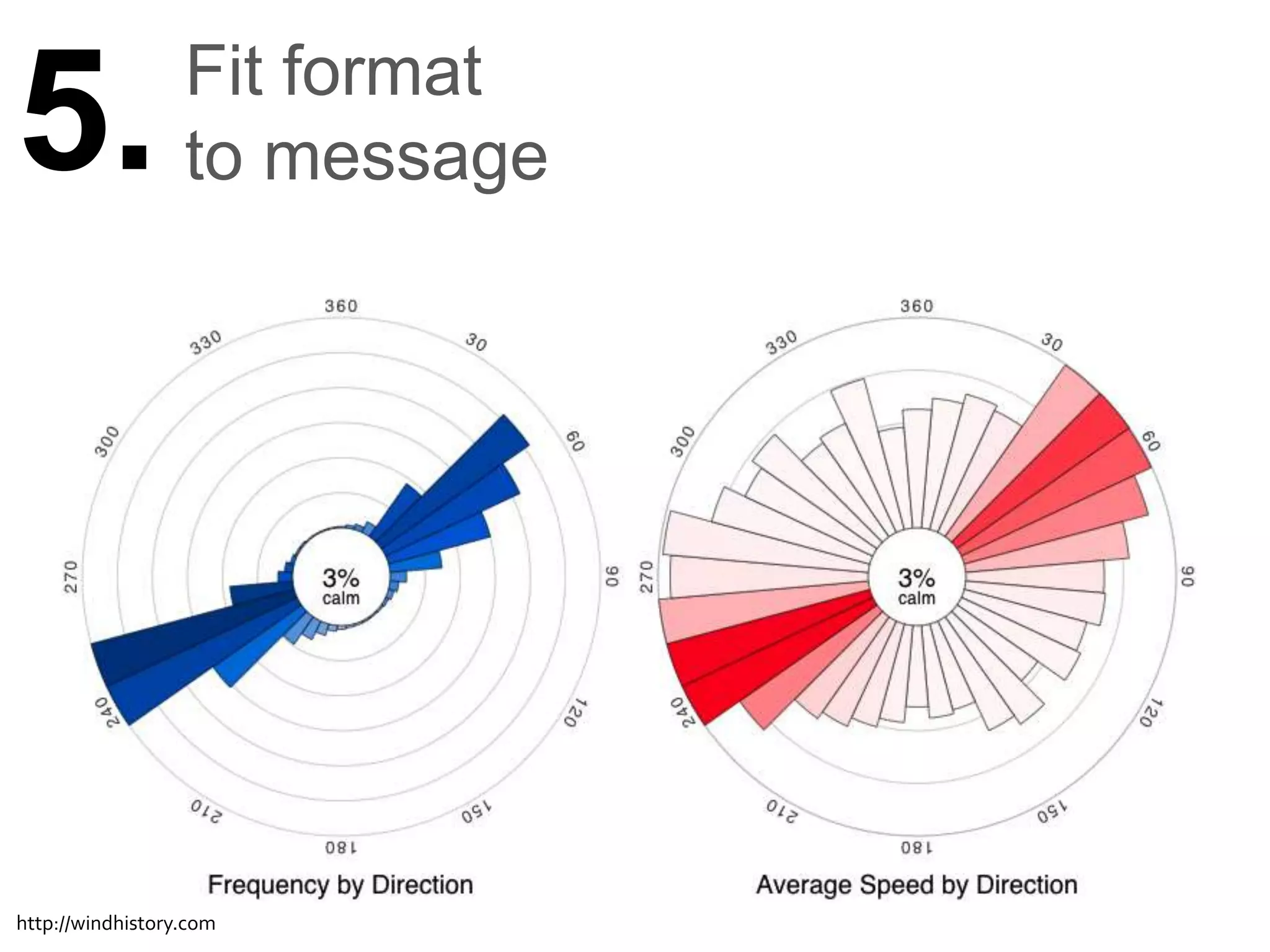 5. Fit format to message

360
30
60
90
120
150
180
210
240
270
300
330
3%
calm
Frequency by Direction

360
30
60
90
120
150
180
210
240
270
300
330
3%
calm
Average Speed by Direction

http://windhistory.com